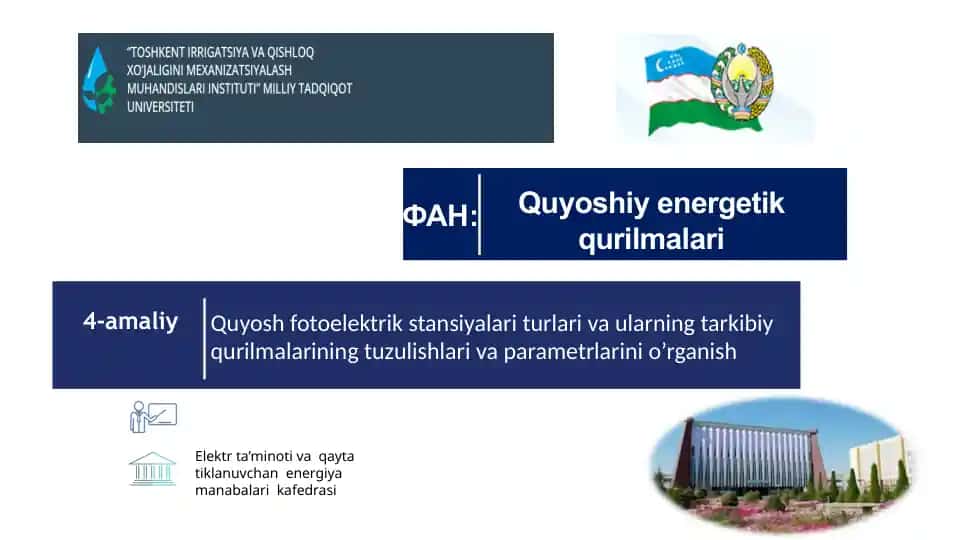 "TOSHKENT IRRIGATSIYA VA QISHLOQ XO'JALIGINI MEXANIZATSIYALASH MUHANDISLARI INSTITUTI" MILLIY TADQIQOT UNIVERSITETI

ФАН: Quyoshiy energetik qurilmalari

4-amaliy

Quyosh fotoelektrik stansiyalari turlari va ularning tarkibiy qurilmalarining tuzulishlari va parametrlarini o'rganish

Elektr ta'minoti va qayta tiklanuvchan energiya manabalari kafedrasi